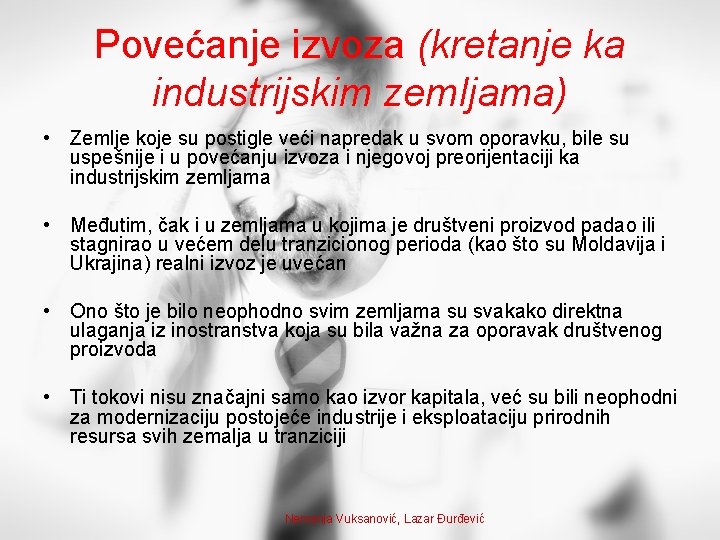 Povećanje izvoza (kretanje ka industrijskim zemljama)

• Zemlje koje su postigle veći napredak u svom oporavku, bile su uspešnije i u povećanju izvoza i njegovoj preorijentaciji ka industrijskim zemljama

• Međutim, čak i u zemljama u kojima je društveni proizvod padao ili stagnirao u većem delu tranzicionog perioda (kao što su Moldavija i Ukrajina) realni izvoz je uvećan

• Ono što je bilo neophodno svim zemljama su svakako direktna ulaganja iz inostranstva koja su bila važna za oporavak društvenog proizvoda

• Ti tokovi nisu značajni samo kao izvor kapitala, već su bili neophodni za modernizaciju postojeće industrije i eksploataciju prirodnih resursa svih zemalja u tranziciji

Nemanja Vuksanović, Lazar Đurđević